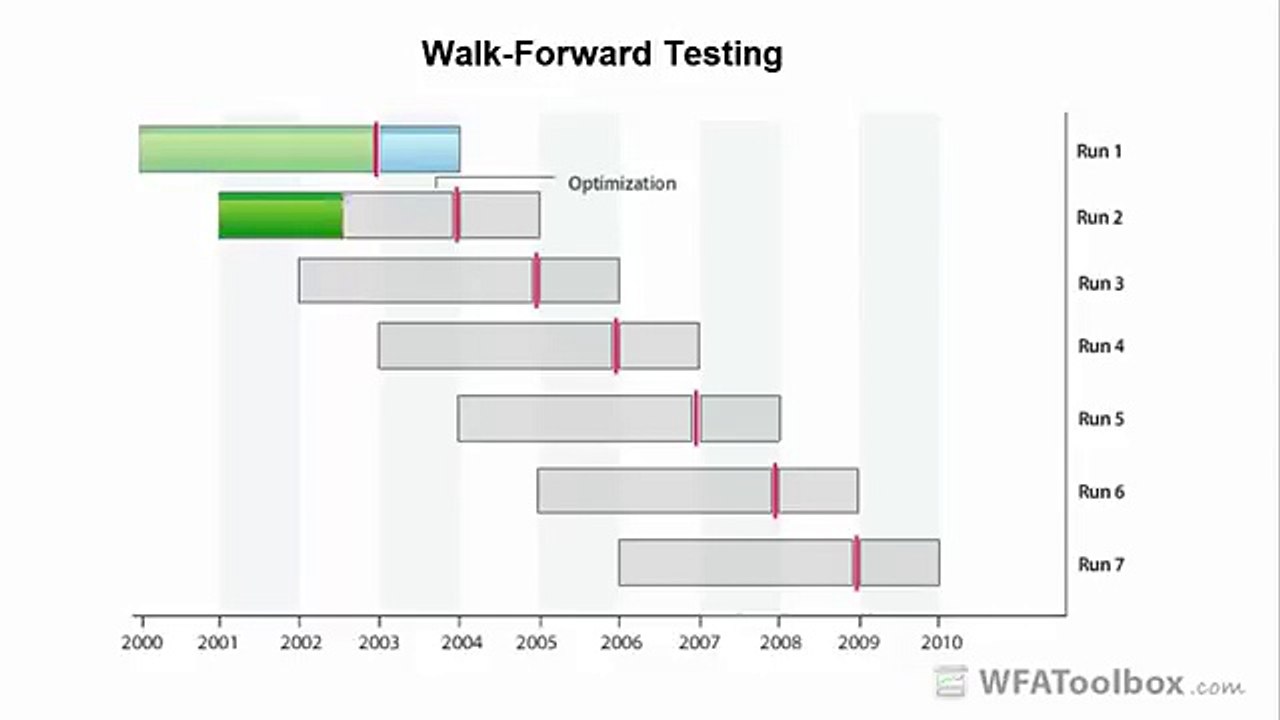 Walk-Forward Testing

Optimization

Run 1
Run 2
Run 3
Run 4
Run 5
Run 6
Run 7

2000 2001 2002 2003 2004 2005 2006 2007 2008 2009 2010

WFAToolbox.com